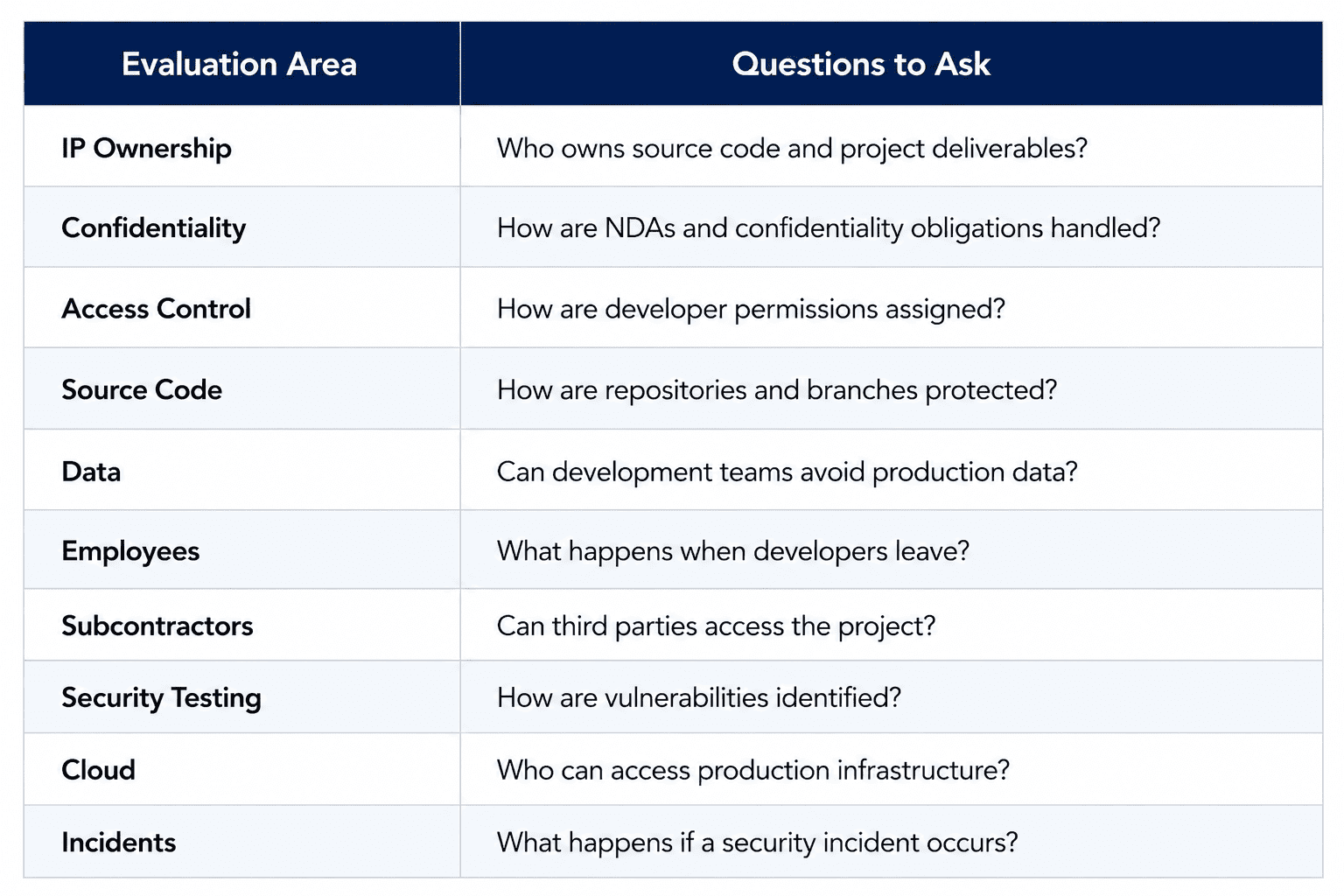 | Evaluation Area | Questions to Ask |
|---|---|
| IP Ownership | Who owns source code and project deliverables? |
| Confidentiality | How are NDAs and confidentiality obligations handled? |
| Access Control | How are developer permissions assigned? |
| Source Code | How are repositories and branches protected? |
| Data | Can development teams avoid production data? |
| Employees | What happens when developers leave? |
| Subcontractors | Can third parties access the project? |
| Security Testing | How are vulnerabilities identified? |
| Cloud | Who can access production infrastructure? |
| Incidents | What happens if a security incident occurs? |